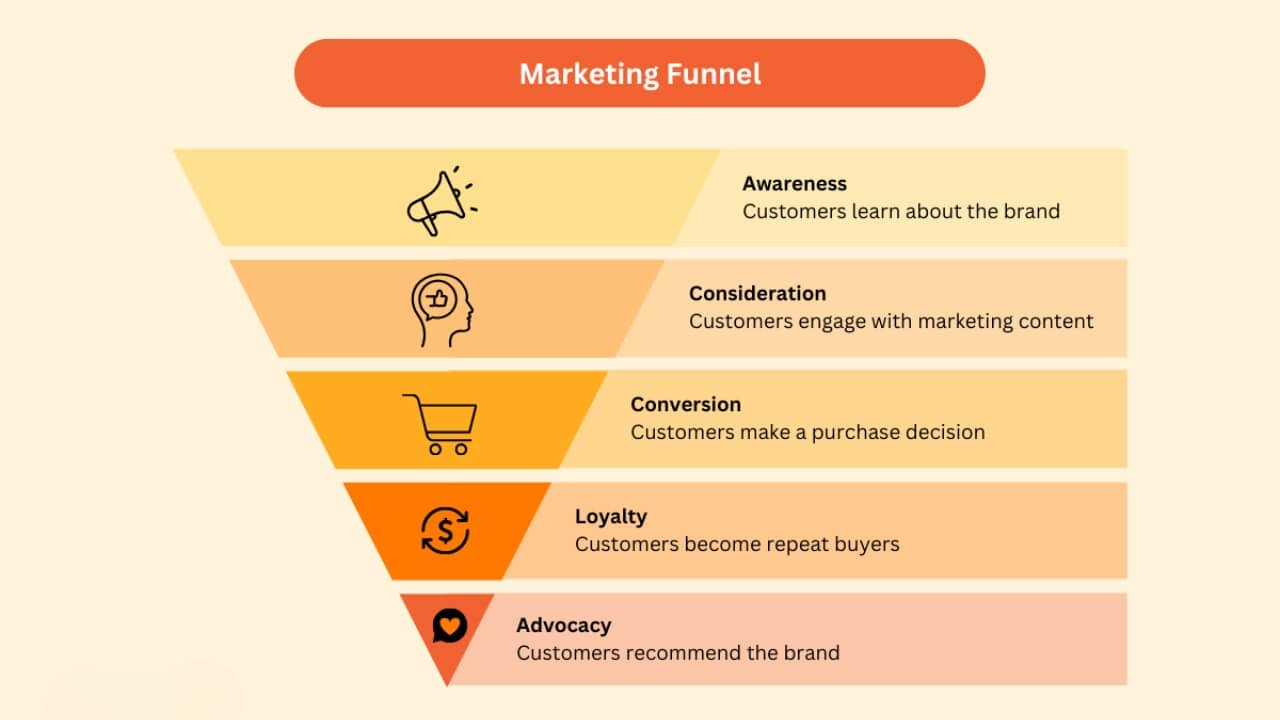 Marketing Funnel

Awareness
Customers learn about the brand

Consideration
Customers engage with marketing content

Conversion
Customers make a purchase decision

Loyalty
Customers become repeat buyers

Advocacy
Customers recommend the brand